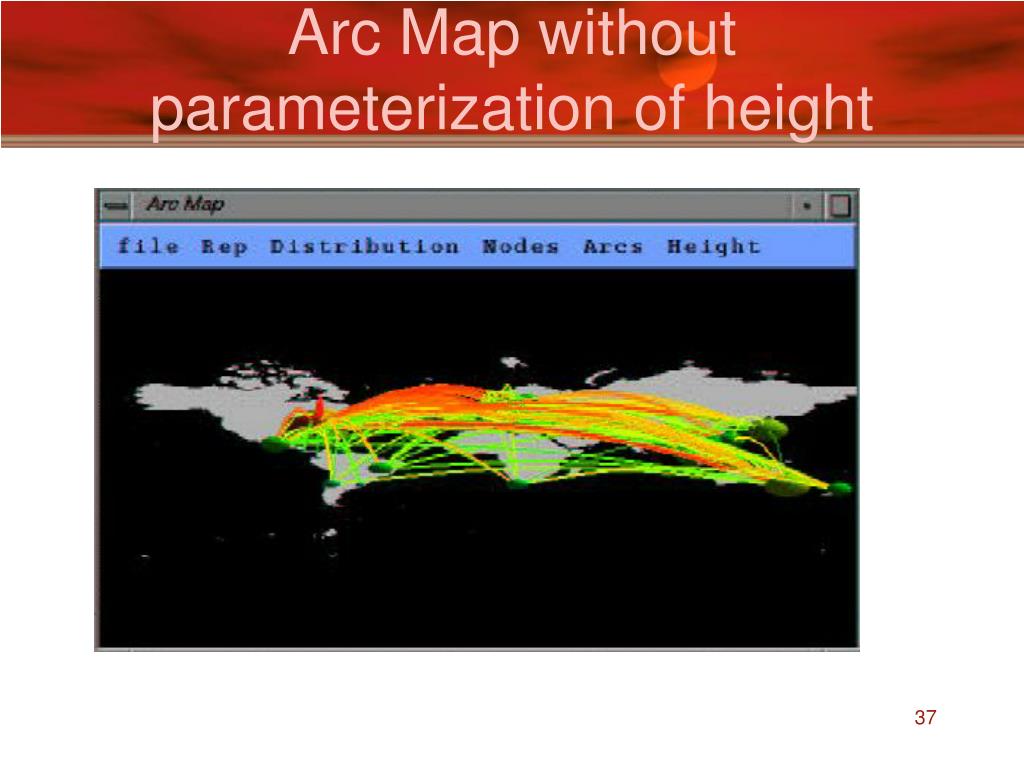 Arc Map without parameterization of height

Arc Map

file Rep Distribution Nodes Arcs Height

37